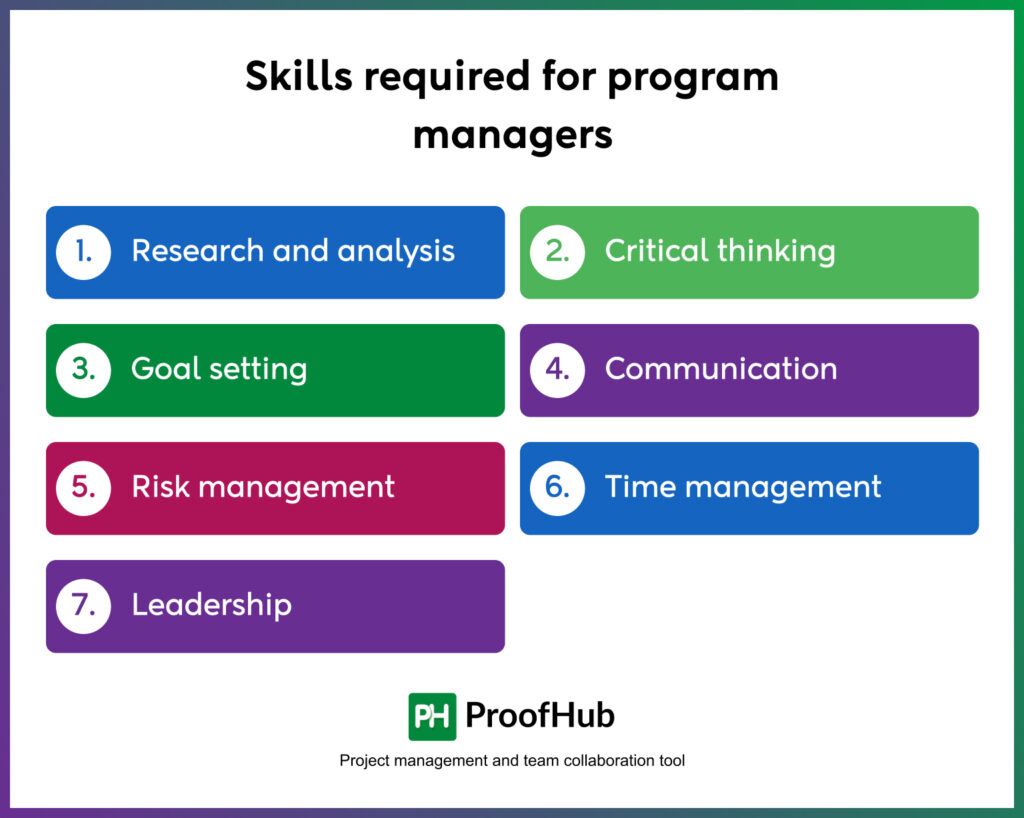 Skills required for program managers

1. Research and analysis

2. Critical thinking

3. Goal setting

4. Communication

5. Risk management

6. Time management

7. Leadership

PH ProofHub

Project management and team collaboration tool